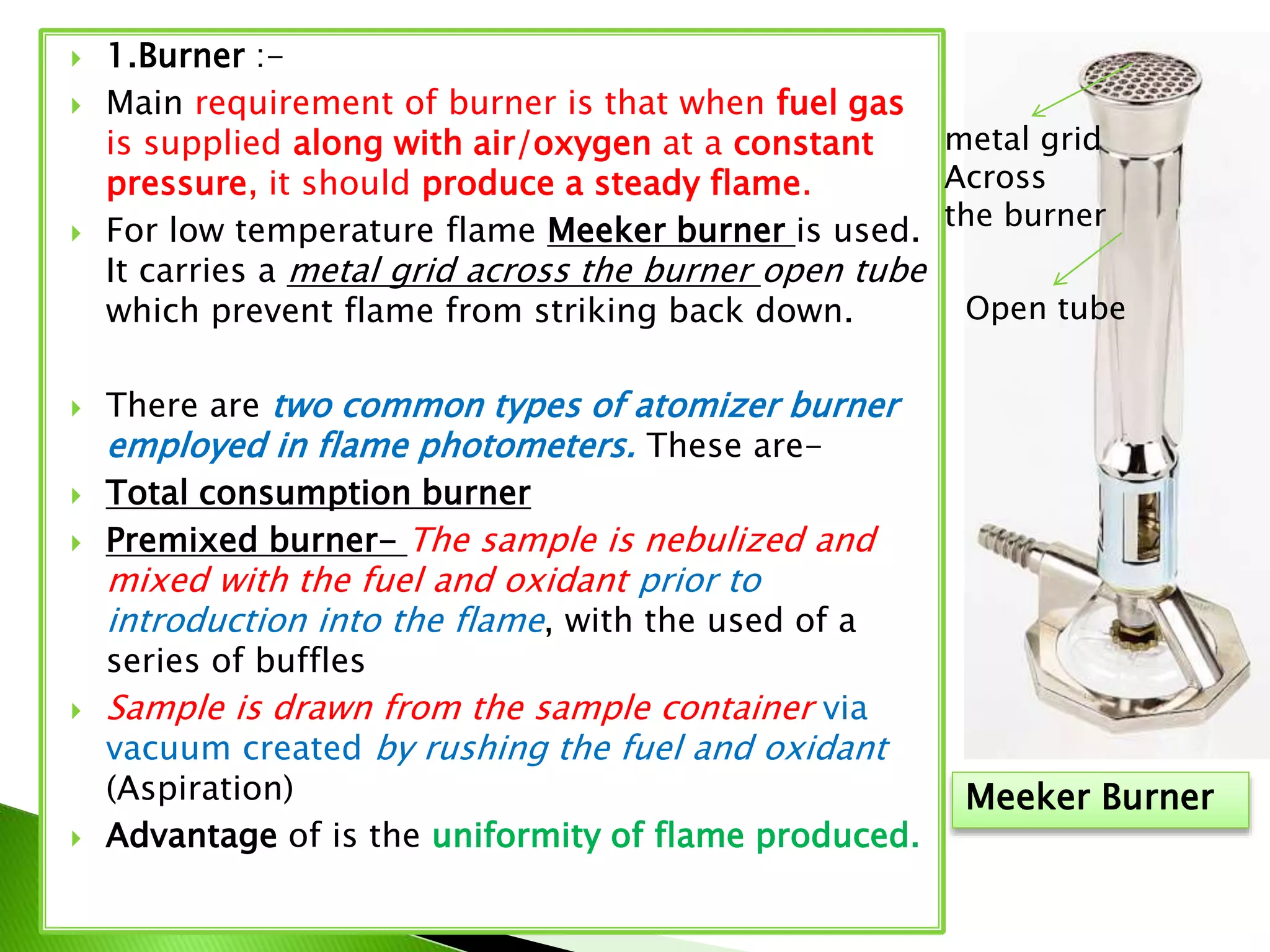 1.Burner :-

Main requirement of burner is that when fuel gas is supplied along with air/oxygen at a constant pressure, it should produce a steady flame.

For low temperature flame Meeker burner is used. It carries a metal grid across the burner open tube which prevent flame from striking back down.

There are two common types of atomizer burner employed in flame photometers. These are-

Total consumption burner

Premixed burner- The sample is nebulized and mixed with the fuel and oxidant prior to introduction into the flame, with the used of a series of buffles

Sample is drawn from the sample container via vacuum created by rushing the fuel and oxidant (Aspiration)

Advantage of is the uniformity of flame produced.

metal grid Across the burner

Open tube

Meeker Burner